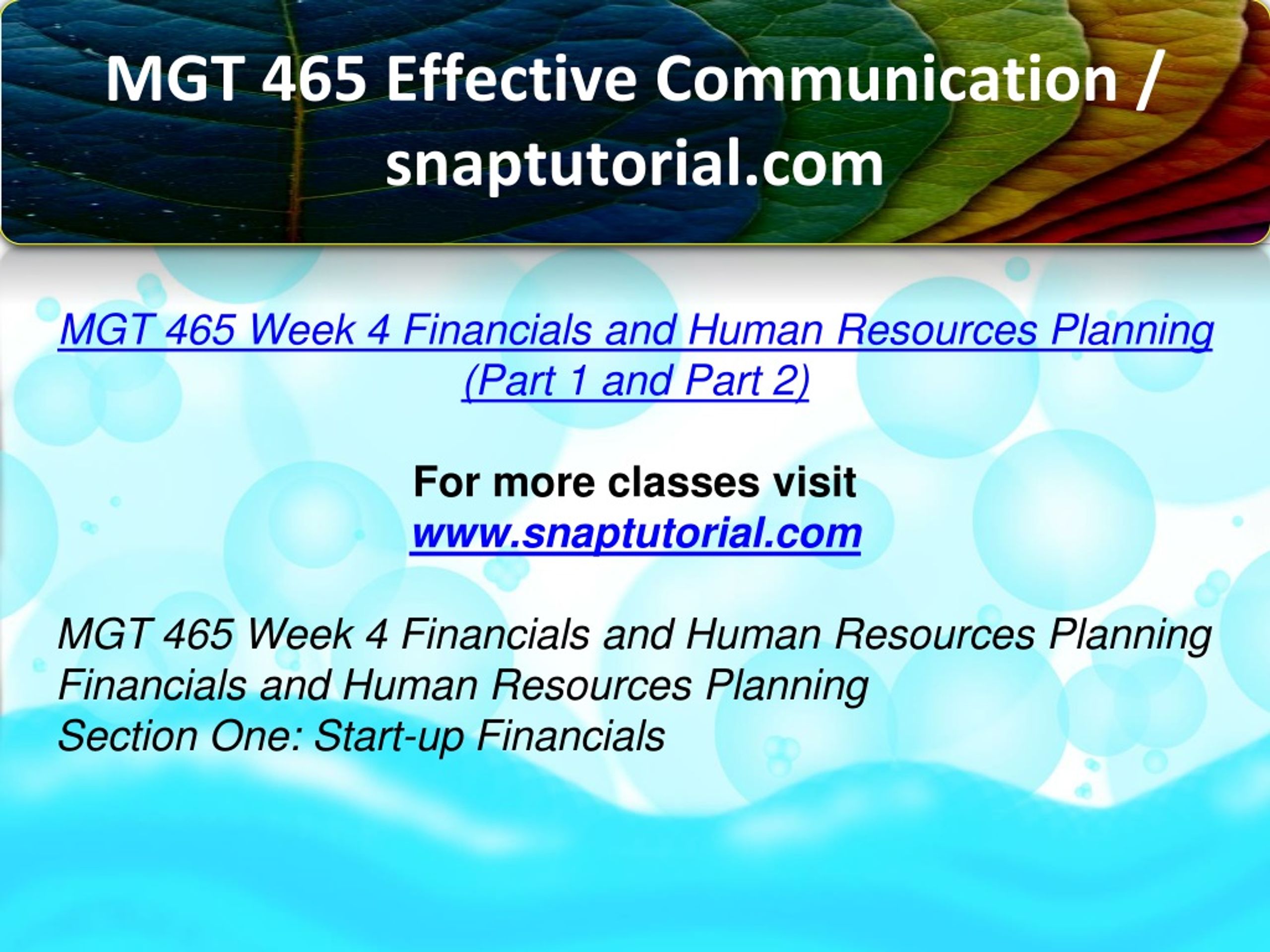 MGT 465 Effective Communication / snaptutorial.com

MGT 465 Week 4 Financials and Human Resources Planning (Part 1 and Part 2)

For more classes visit
www.snaptutorial.com

MGT 465 Week 4 Financials and Human Resources Planning
Financials and Human Resources Planning
Section One: Start-up Financials